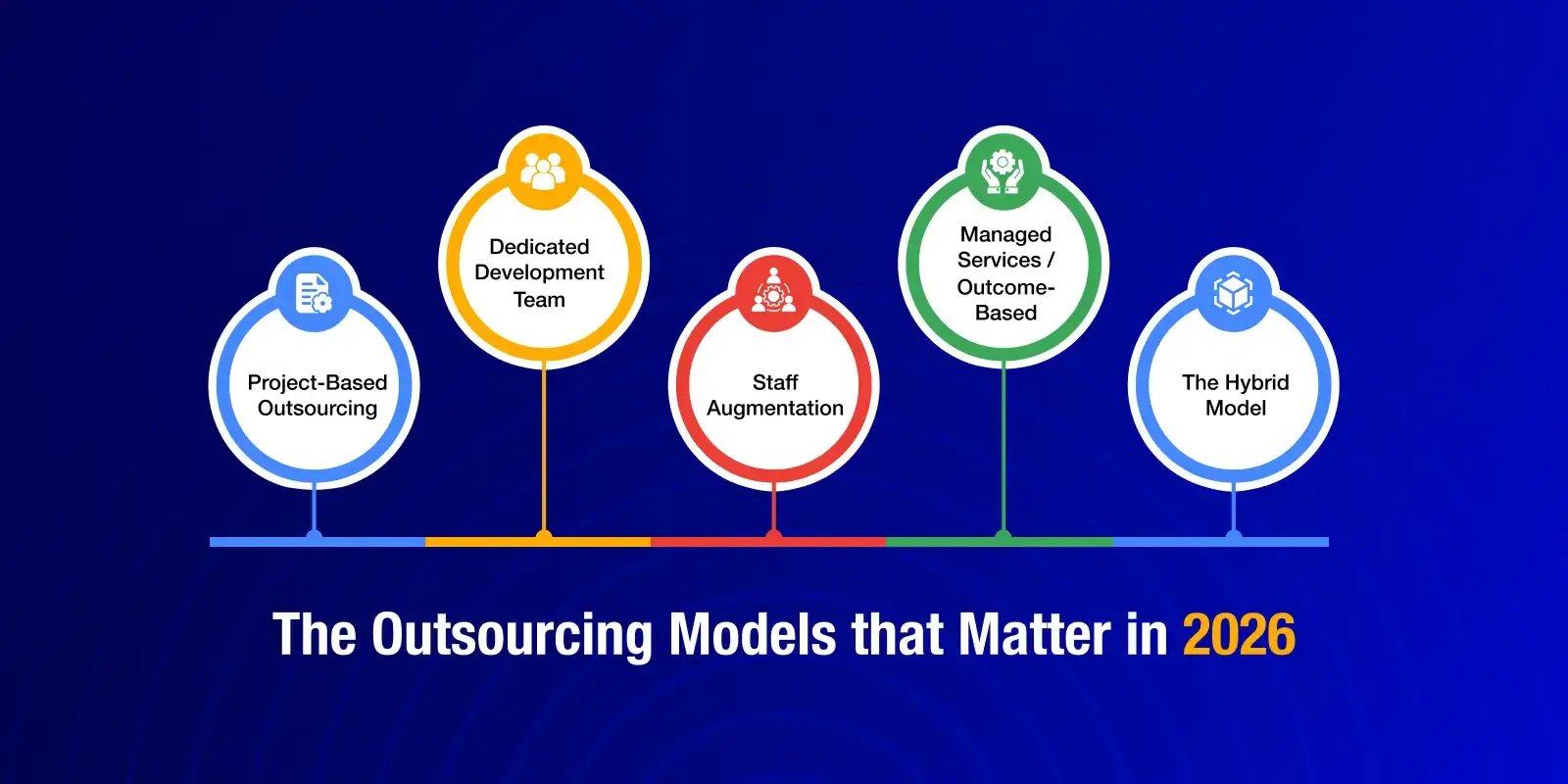 Project-Based Outsourcing

Dedicated Development Team

Staff Augmentation

Managed Services / Outcome-Based

The Hybrid Model

The Outsourcing Models that Matter in 2026